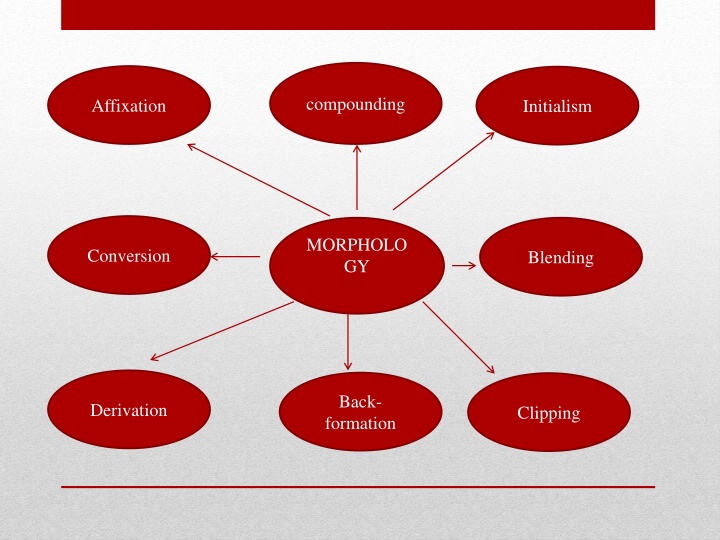 Affixation

compounding

Initialism

Conversion

MORPHOLOGY

Blending

Derivation

Back-formation

Clipping